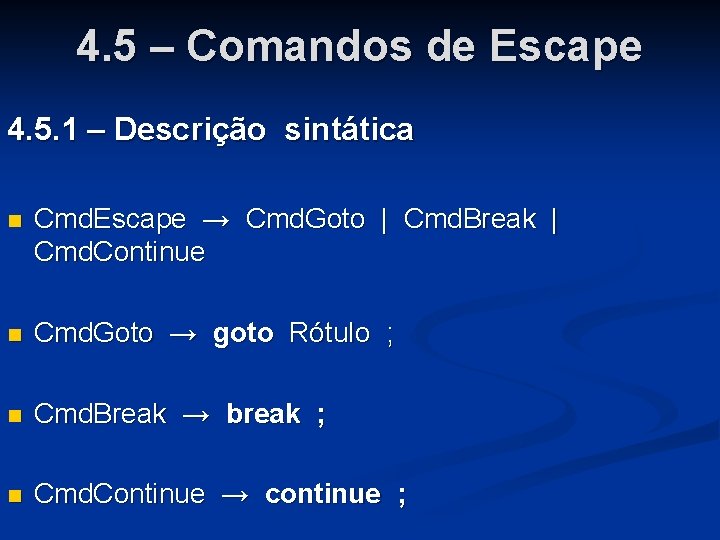 4.5 – Comandos de Escape

4.5.1 – Descrição sintática

CmdEscape → CmdGoto | CmdBreak | CmdContinue

CmdGoto → goto Rótulo ;

CmdBreak → break ;

CmdContinue → continue ;